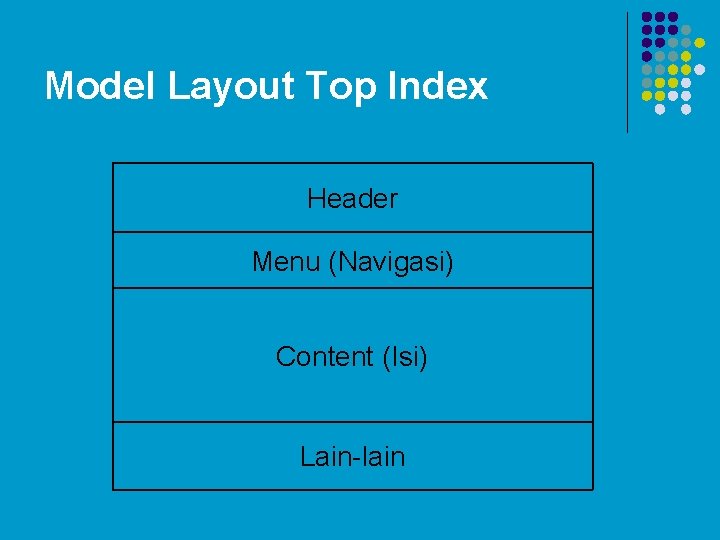 Model Layout Top Index

Header

Menu (Navigasi)

Content (Isi)

Lain-lain